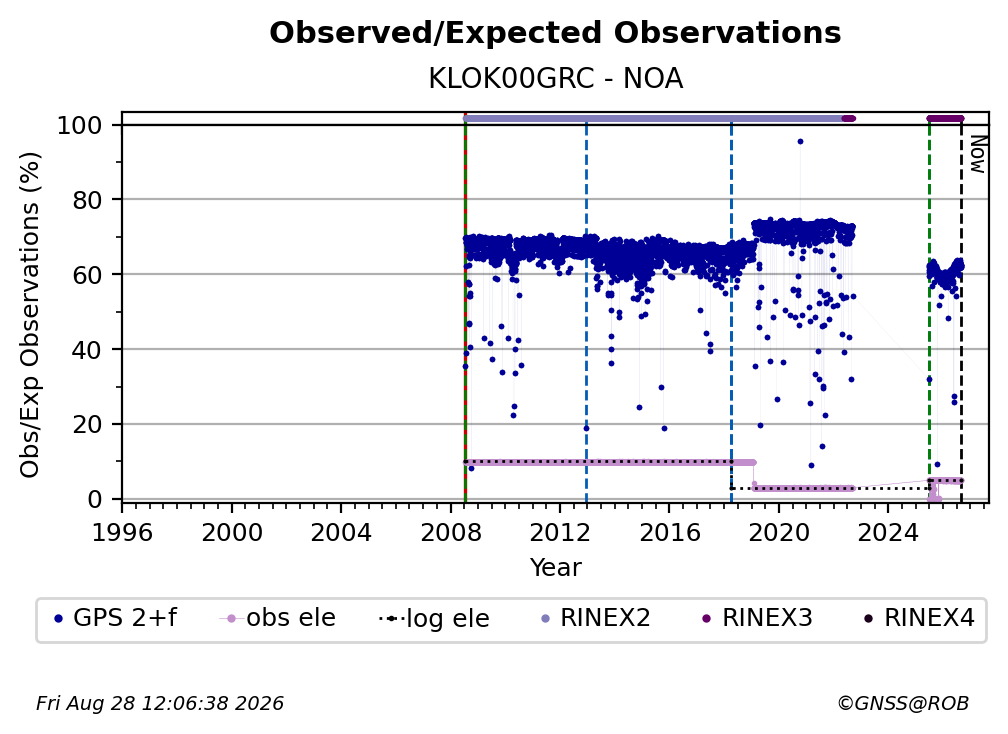 Observed/Expected Observations

KLOK00GRC - NOA

Obs/Exp Observations (%)

100
80
60
40
20
0

Now

1996 2000 2004 2008 2012 2016 2020 2024

Year

GPS 2+f   obs ele   log ele   RINEX2   RINEX3   RINEX4

Fri Aug 28 12:06:38 2026

©GNSS@ROB